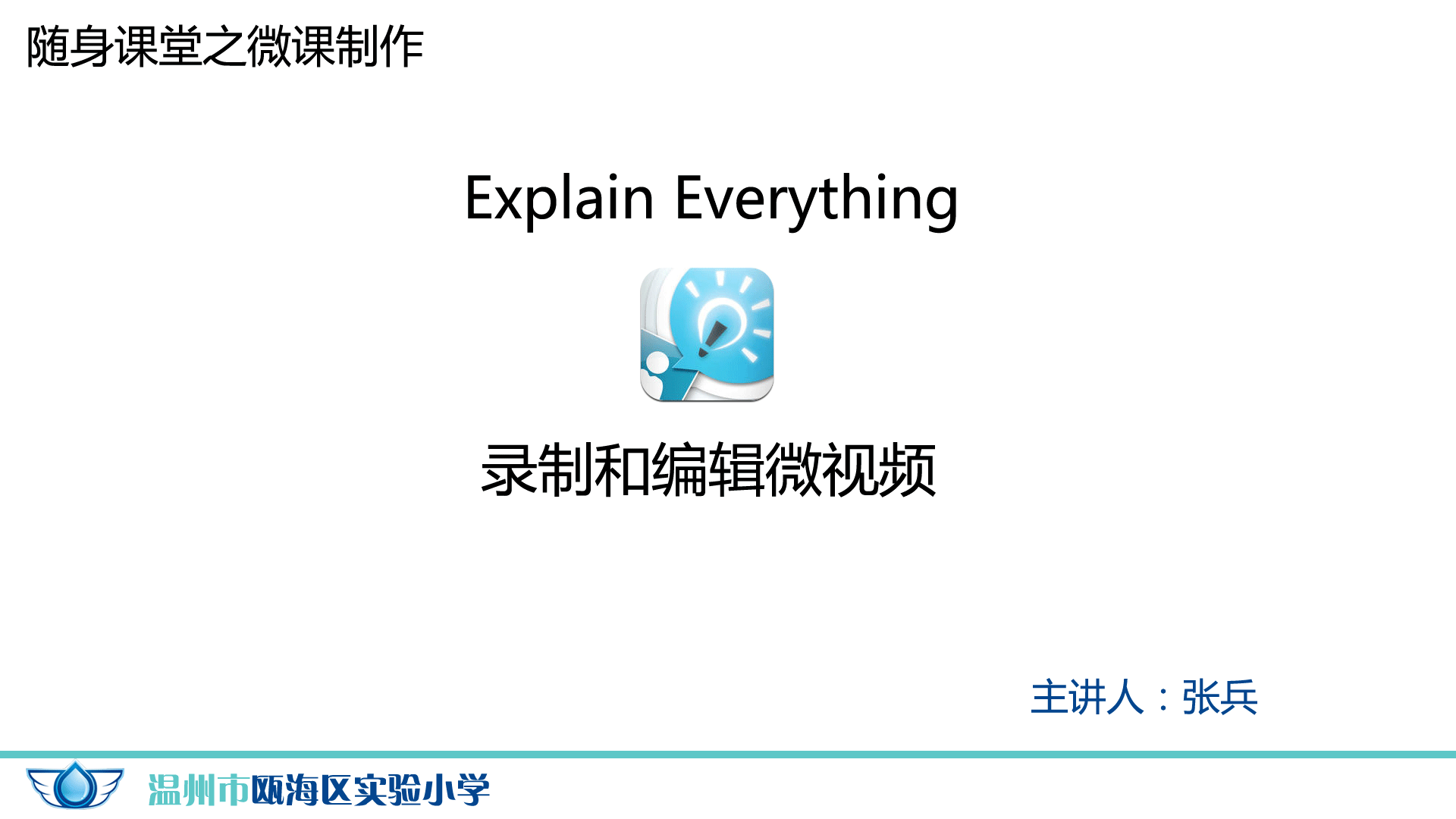 随身课堂之微课制作

Explain Everything

录制和编辑微视频

主讲人：张兵

温州市瓯海区实验小学